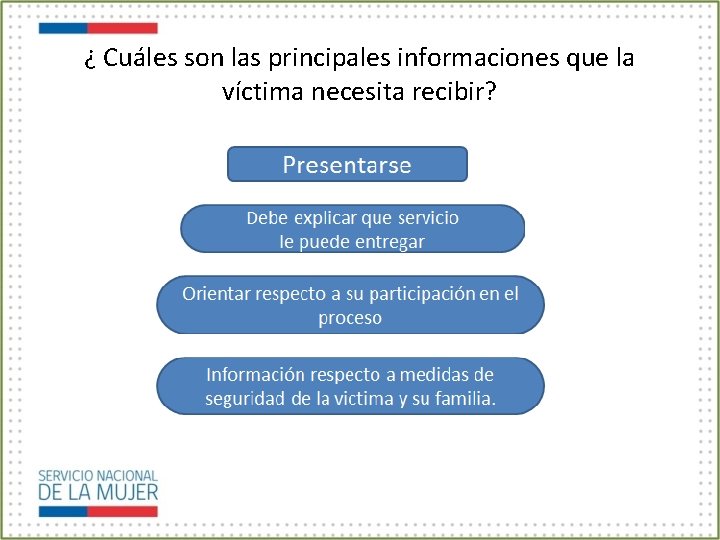 ¿ Cuáles son las principales informaciones que la víctima necesita recibir?

Presentarse

Debe explicar que servicio le puede entregar

Orientar respecto a su participación en el proceso

Información respecto a medidas de seguridad de la victima y su familia.

SERVICIO NACIONAL
DE LA MUJER